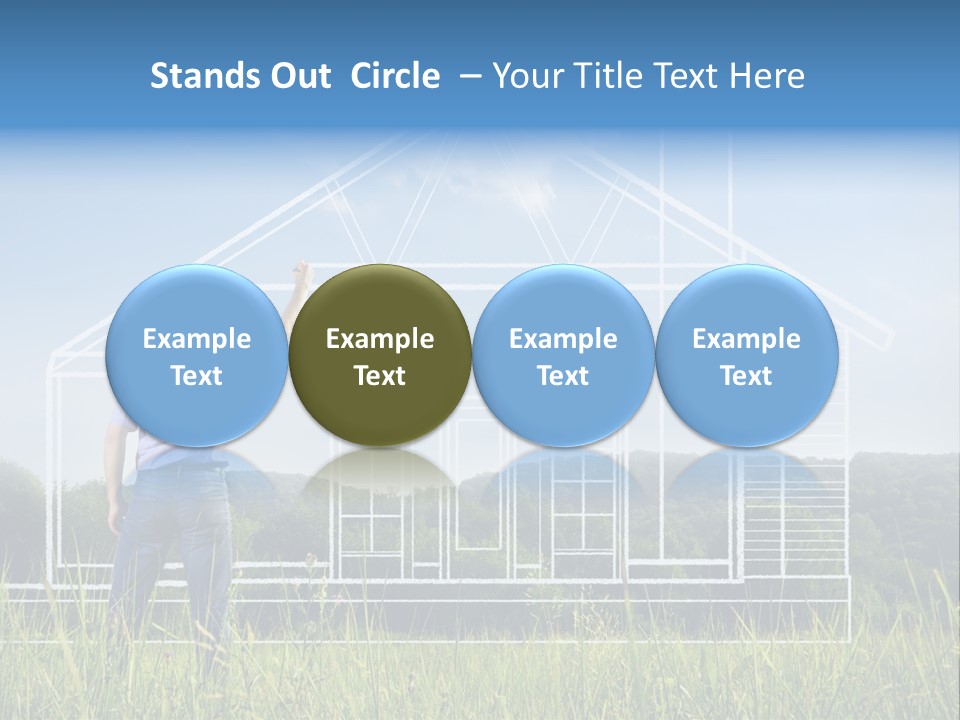 Stands Out Circle – Your Title Text Here

Example Text

Example Text

Example Text

Example Text